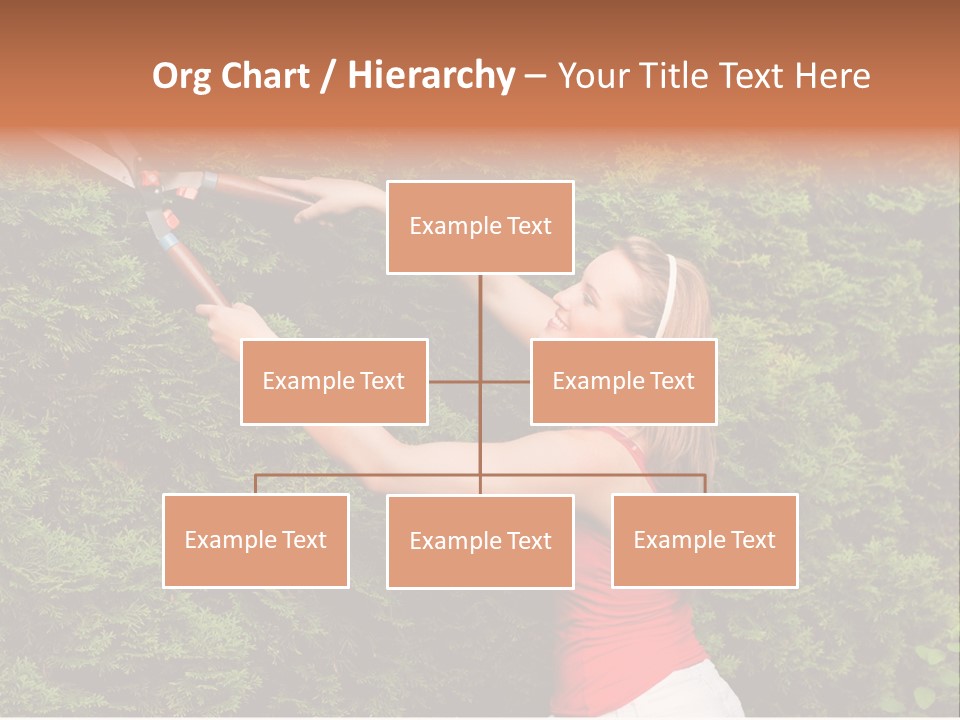 Org Chart / Hierarchy – Your Title Text Here

Example Text

Example Text

Example Text

Example Text

Example Text

Example Text